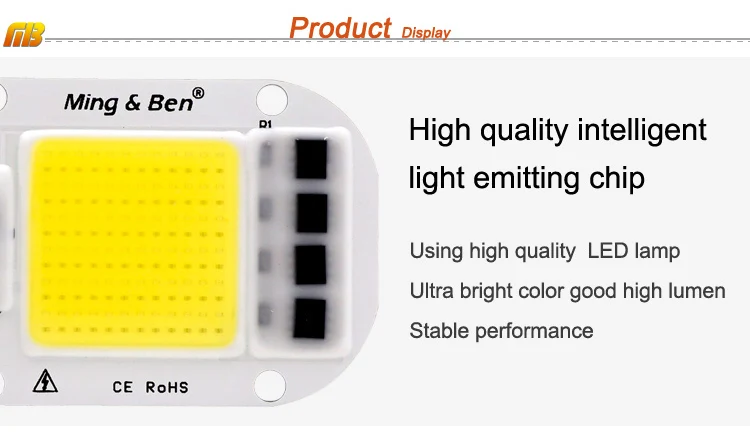 MB

Product Display

Ming & Ben®

R1

CE RoHS

High quality intelligent light emitting chip

Using high quality LED lamp

Ultra bright color good high lumen

Stable performance